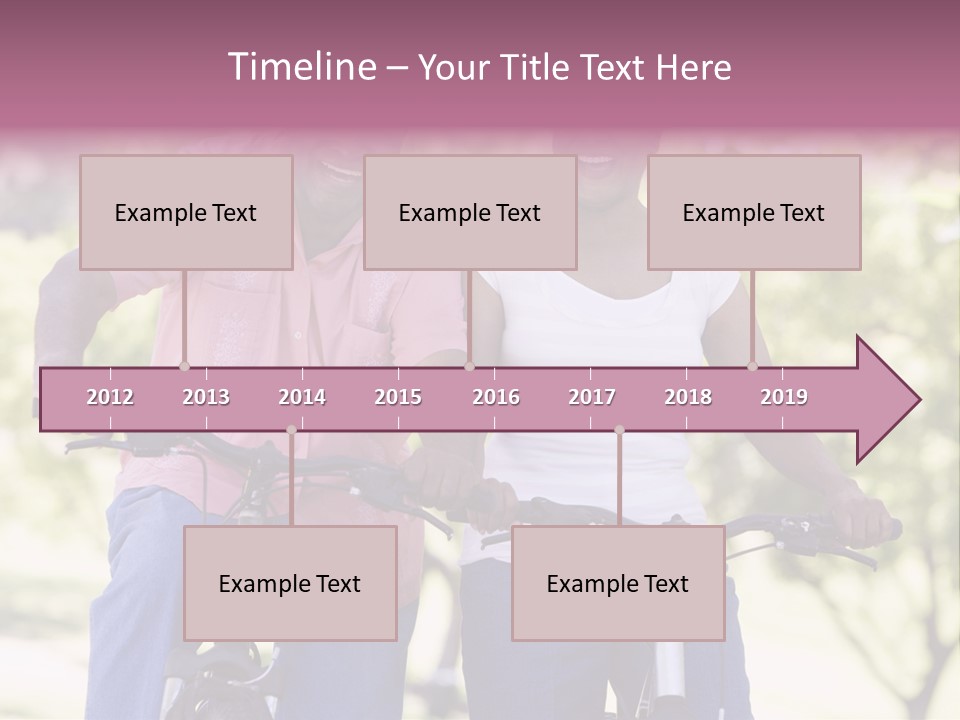 Timeline – Your Title Text Here

Example Text

Example Text

Example Text

2012 2013 2014 2015 2016 2017 2018 2019

Example Text

Example Text